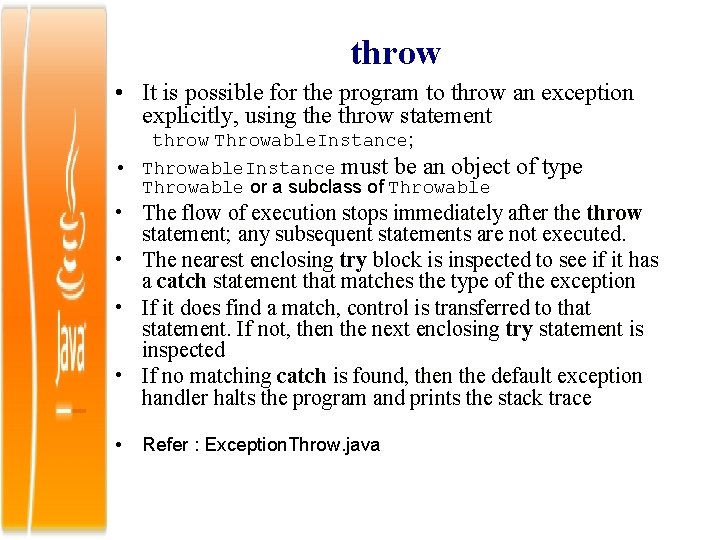 Java

throw

• It is possible for the program to throw an exception explicitly, using the throw statement
throw ThrowableInstance;

• ThrowableInstance must be an object of type Throwable or a subclass of Throwable

• The flow of execution stops immediately after the throw statement; any subsequent statements are not executed.

• The nearest enclosing try block is inspected to see if it has a catch statement that matches the type of the exception

• If it does find a match, control is transferred to that statement. If not, then the next enclosing try statement is inspected

• If no matching catch is found, then the default exception handler halts the program and prints the stack trace

• Refer : ExceptionThrow.java